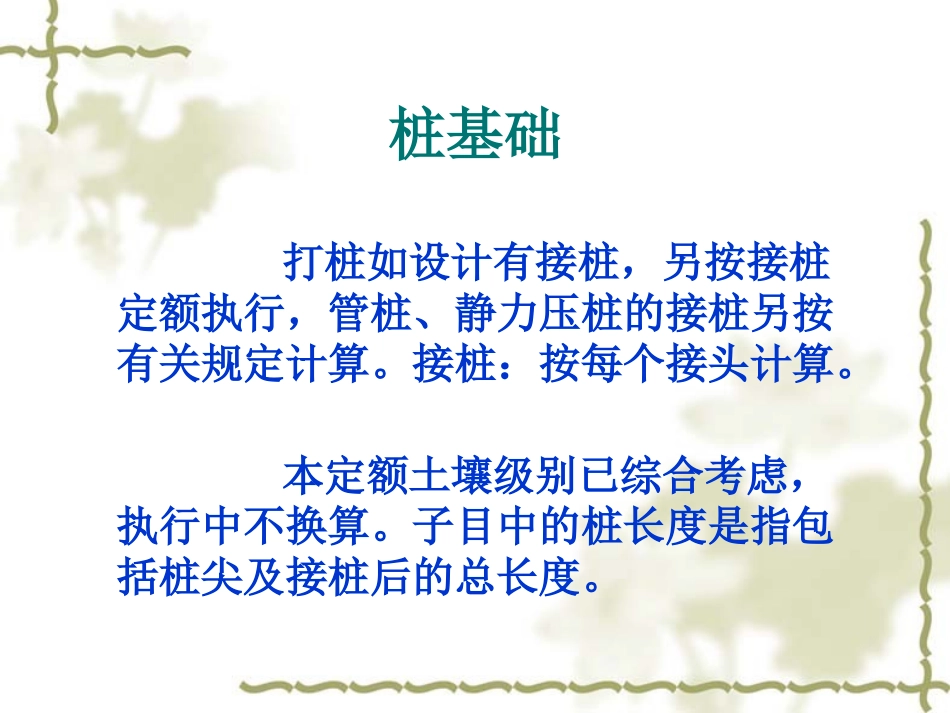 桩基础

打桩如设计有接桩，另按接桩定额执行，管桩、静力压桩的接桩另按有关规定计算。接桩：按每个接头计算。

本定额土壤级别已综合考虑，执行中不换算。子目中的桩长度是指包括桩尖及接桩后的总长度。